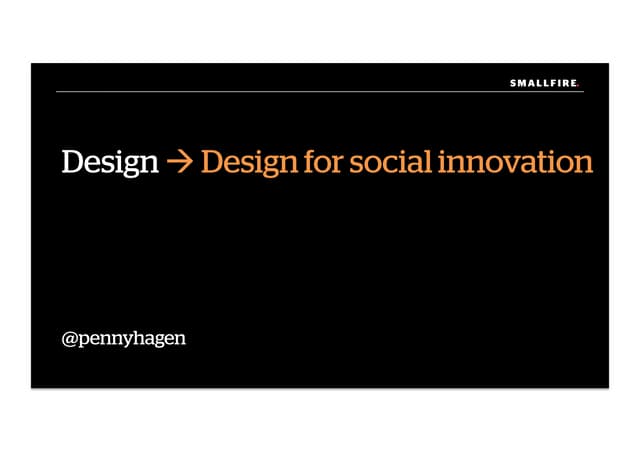 SMALLFIRE.

Design → Design for social innovation

@pennyhagen